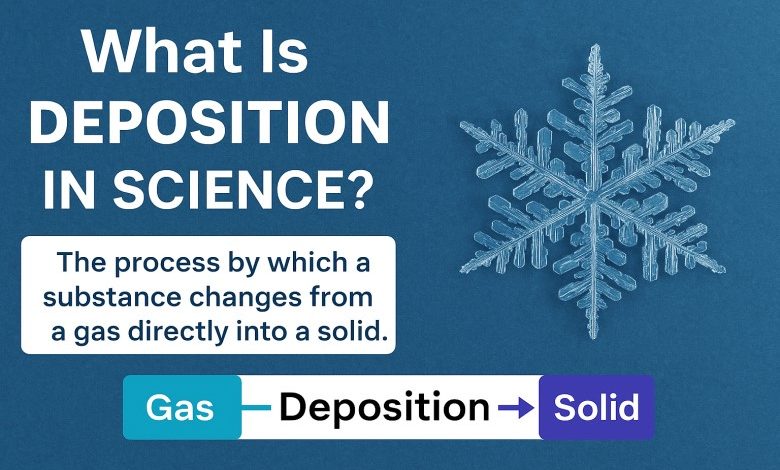 What Is DEPOSITION IN SCIENCE?

The process by which a substance changes from a gas directly into a solid.

Gas — Deposition → Solid